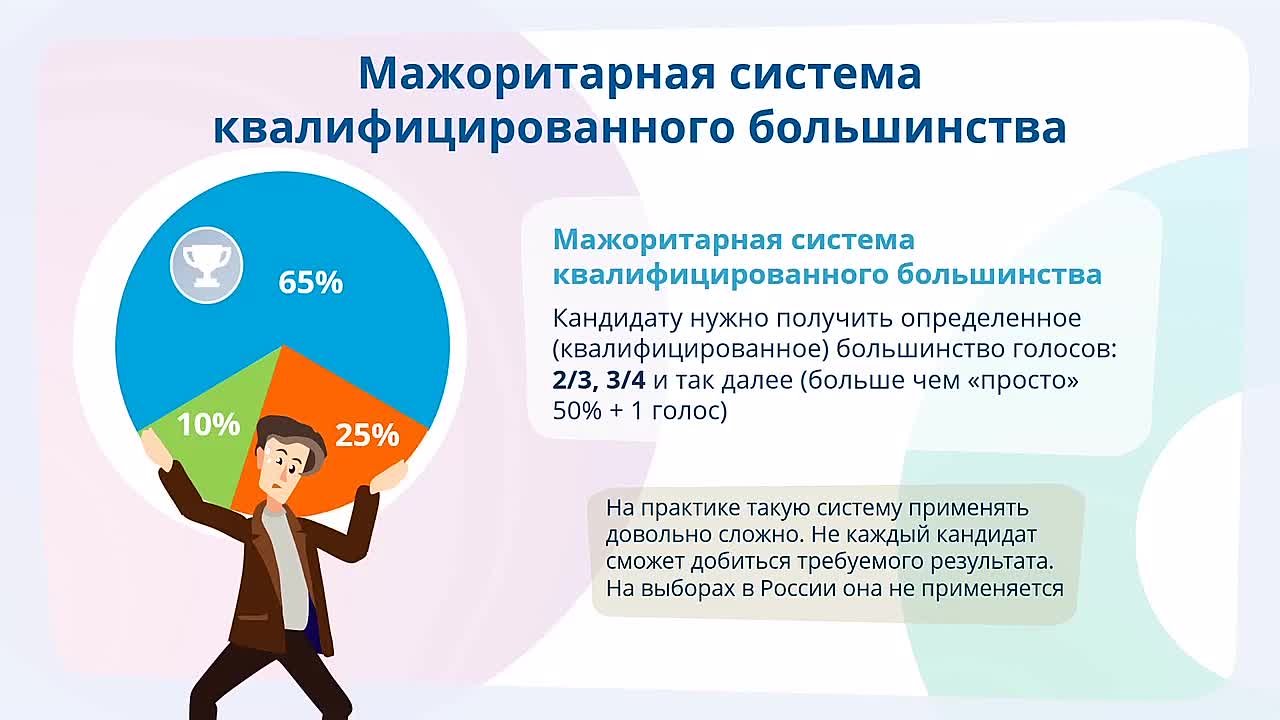 Мажоритарная система квалифицированного большинства

65%

10%

25%

Мажоритарная система квалифицированного большинства

Кандидату нужно получить определенное (квалифицированное) большинство голосов: 2/3, 3/4 и так далее (больше чем «просто» 50% + 1 голос)

На практике такую систему применять довольно сложно. Не каждый кандидат сможет добиться требуемого результата. На выборах в России она не применяется